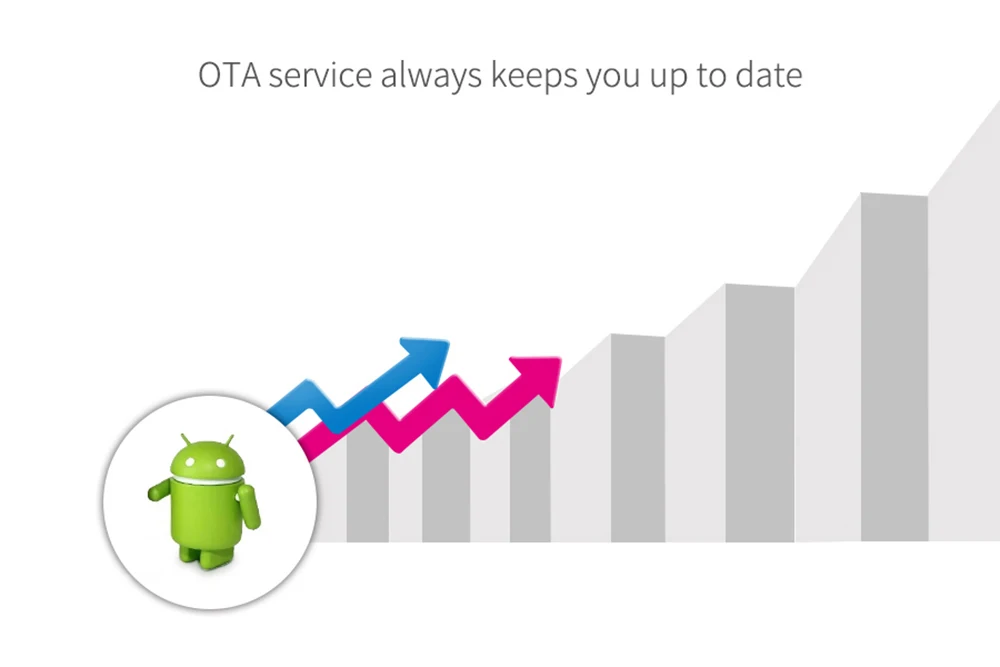 OTA service always keeps you up to date